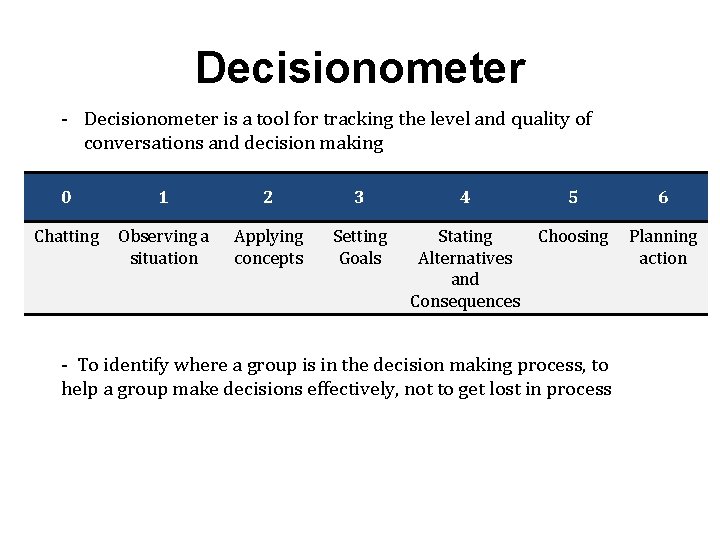 Decisionometer

- Decisionometer is a tool for tracking the level and quality of conversations and decision making

| 0 | 1 | 2 | 3 | 4 | 5 | 6 |
|---|---|---|---|---|---|---|
| Chatting | Observing a situation | Applying concepts | Setting Goals | Stating Alternatives and Consequences | Choosing | Planning action |

- To identify where a group is in the decision making process, to help a group make decisions effectively, not to get lost in process